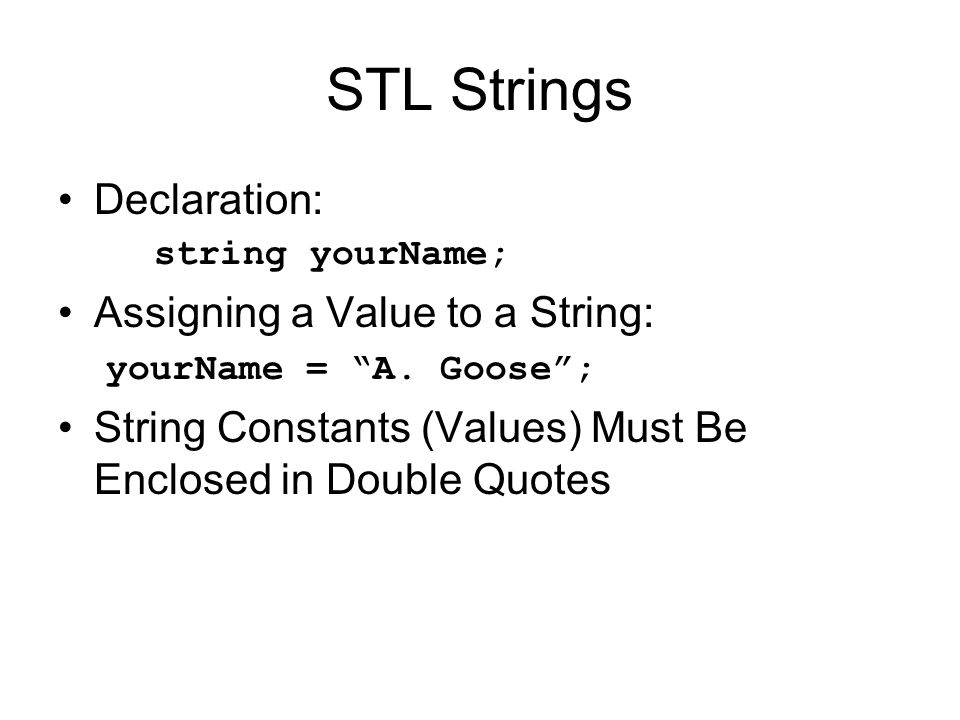 STL Strings

• Declaration:
string yourName;

• Assigning a Value to a String:
yourName = “A. Goose”;

• String Constants (Values) Must Be Enclosed in Double Quotes